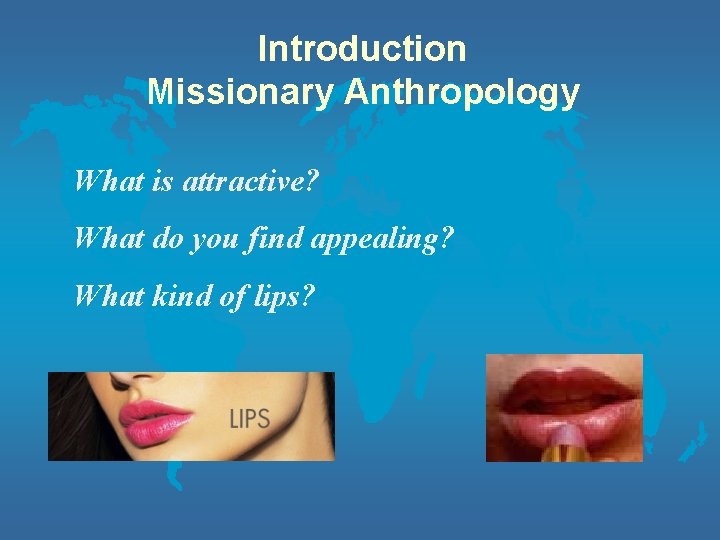 Introduction
Missionary Anthropology

What is attractive?

What do you find appealing?

What kind of lips?

LIPS